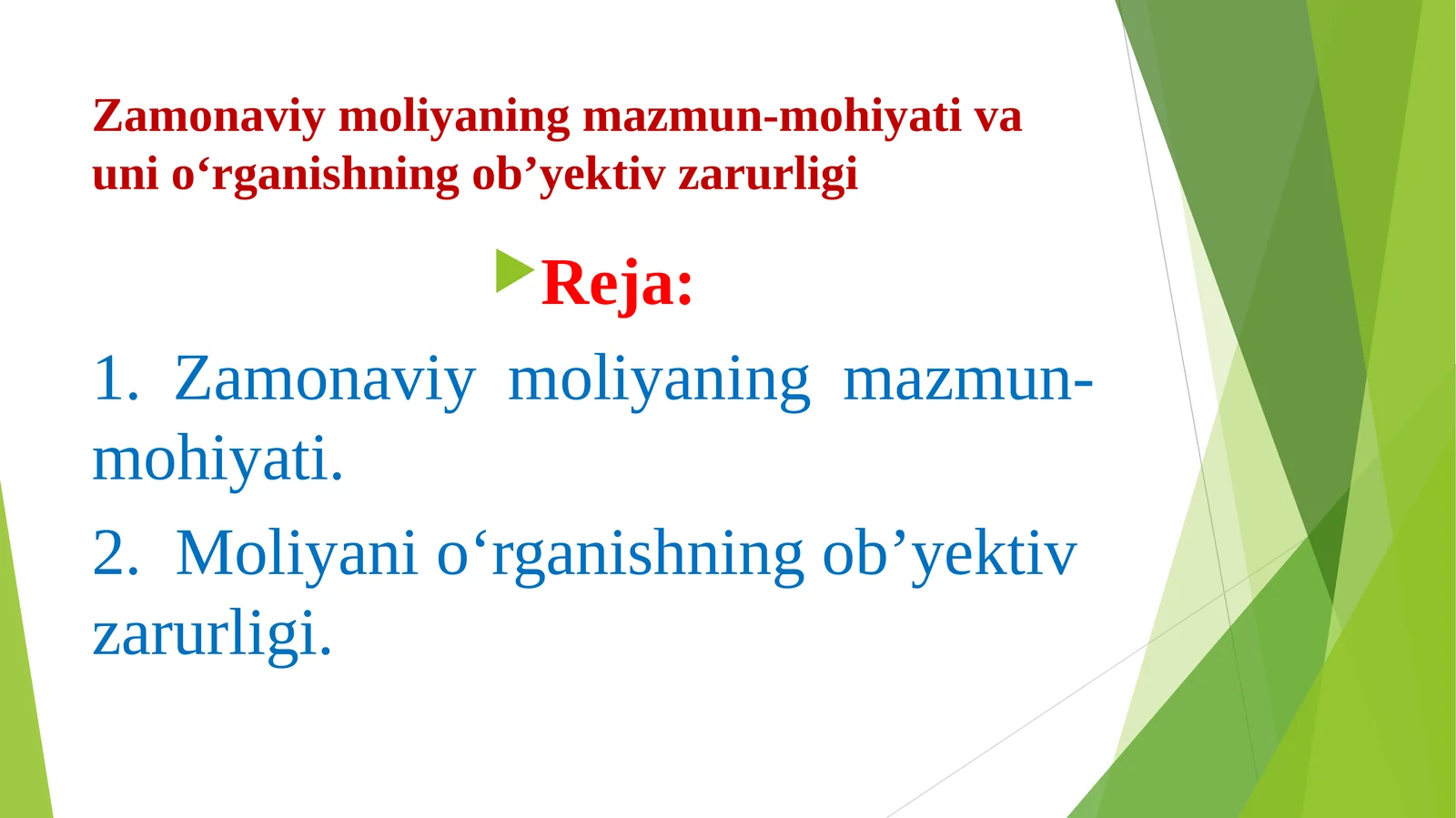 Zamonaviy moliyaning mazmun-mohiyati va uni o‘rganishning ob’yektiv zarurligi

Reja:

1. Zamonaviy moliyaning mazmun-mohiyati.

2. Moliyani o‘rganishning ob’yektiv zarurligi.